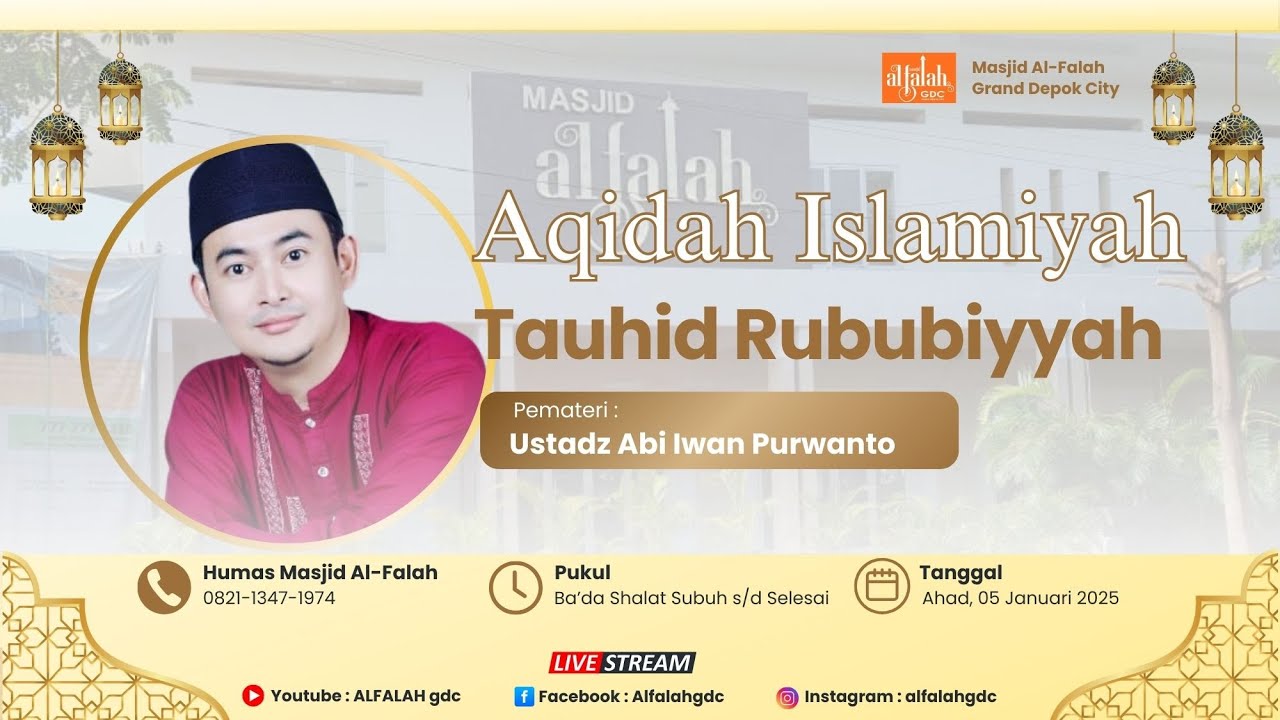 alfalah GDC
Masjid Al-Falah
Grand Depok City

MASJID
alfalah

Aqidah Islamiyah
Tauhid Rububiyyah

Pemateri :
Ustadz Abi Iwan Purwanto

Humas Masjid Al-Falah
0821-1347-1974

Pukul
Ba'da Shalat Subuh s/d Selesai

Tanggal
Ahad, 05 Januari 2025

LIVE STREAM

Youtube : ALFALAH gdc
Facebook : Alfalahgdc
Instagram : alfalahgdc